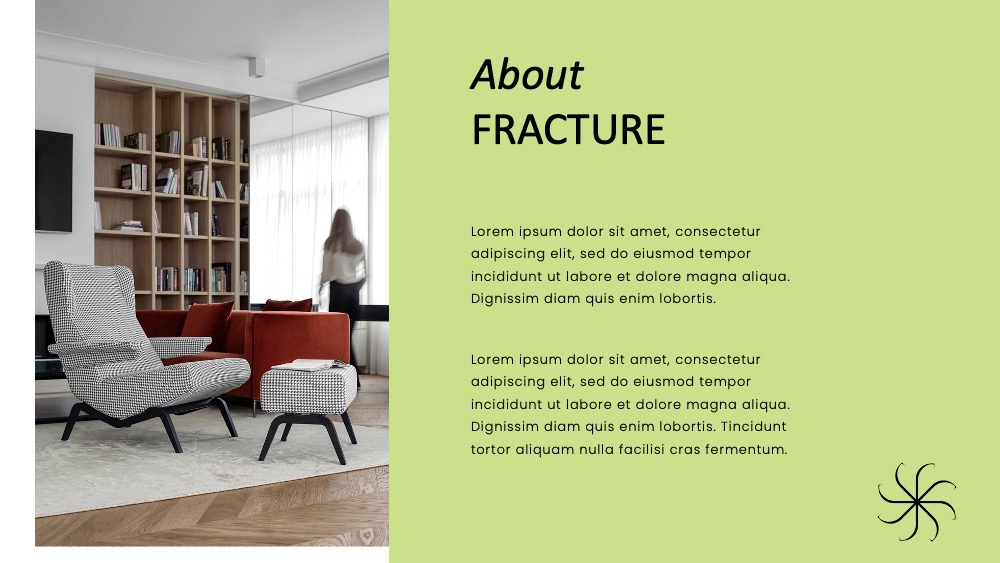 About
FRACTURE

Lorem ipsum dolor sit amet, consectetur adipiscing elit, sed do eiusmod tempor incididunt ut labore et dolore magna aliqua. Dignissim diam quis enim lobortis.

Lorem ipsum dolor sit amet, consectetur adipiscing elit, sed do eiusmod tempor incididunt ut labore et dolore magna aliqua. Dignissim diam quis enim lobortis. Tincidunt tortor aliquam nulla facilisi cras fermentum.